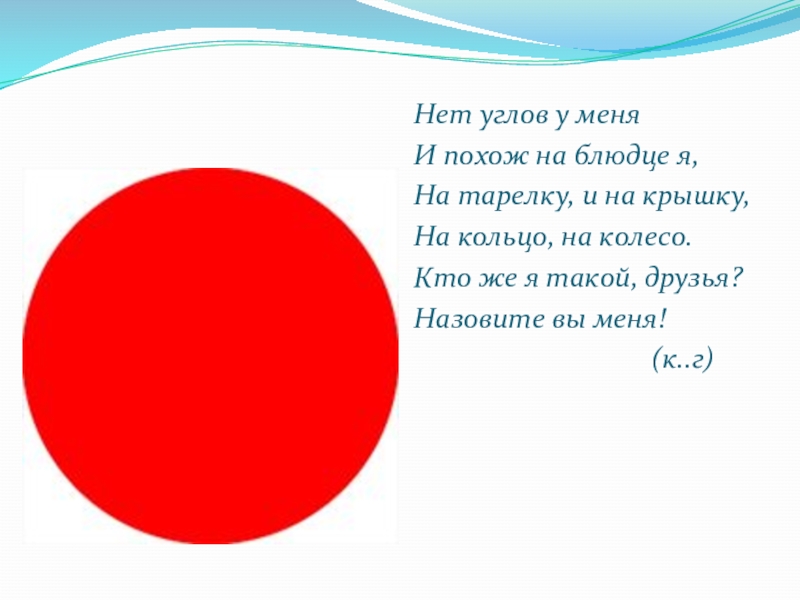 Нет углов у меня
И похож на блюдце я,
На тарелку, и на крышку,
На кольцо, на колесо.
Кто же я такой, друзья?
Назовите вы меня!
(к..г)